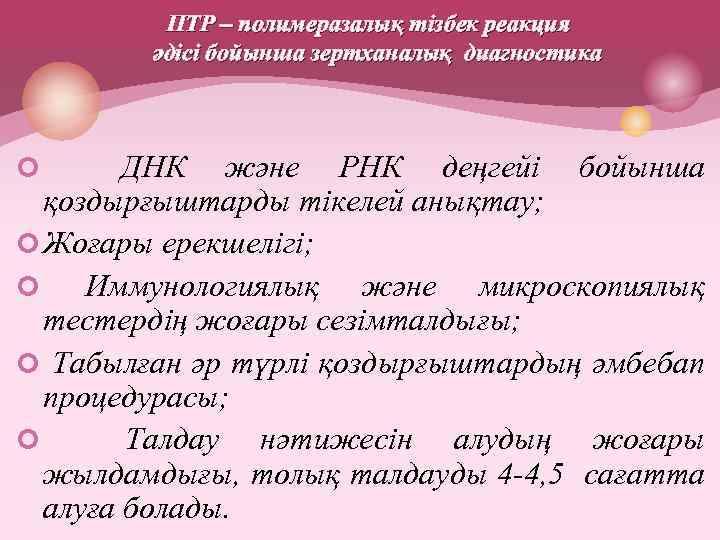 ПТР – полимеразалық тізбек реакция әдісі бойынша зертханалық диагностика

ДНК және РНК деңгейі бойынша қоздырғыштарды тікелей анықтау;

Жоғары ерекшелігі;

Иммунологиялық және микроскопиялық тестердің жоғары сезімталдығы;

Табылған әр түрлі қоздырғыштардың әмбебап процедурасы;

Талдау нәтижесін алудың жоғары жылдамдығы, толық талдауды 4-4,5 сағатта алуға болады.